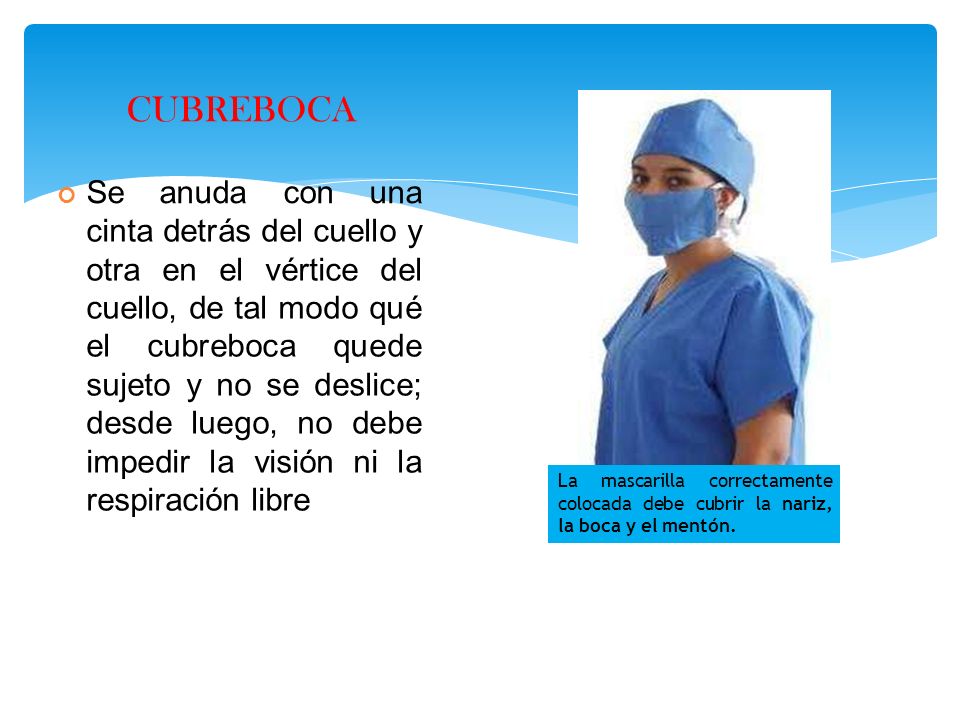 CUBREBOCA

Se anuda con una cinta detrás del cuello y otra en el vértice del cuello, de tal modo qué el cubreboca quede sujeto y no se deslice; desde luego, no debe impedir la visión ni la respiración libre

La mascarilla correctamente colocada debe cubrir la nariz, la boca y el mentón.